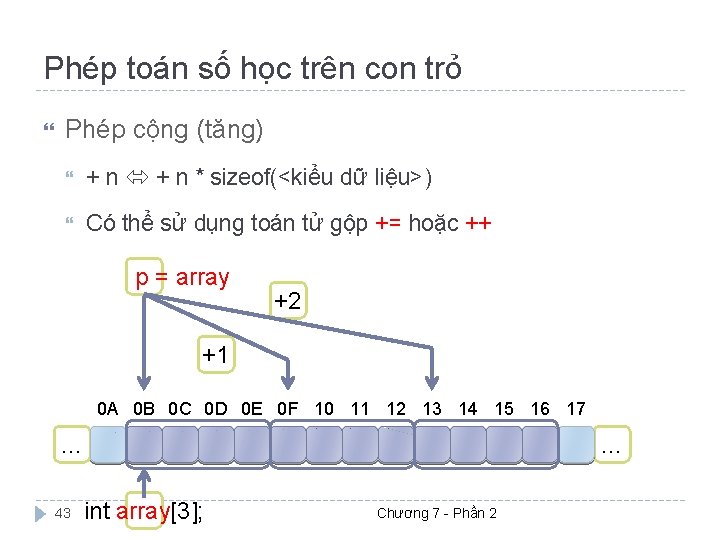 Phép toán số học trên con trỏ

Phép cộng (tăng)

+ n ⇔ + n * sizeof(<kiểu dữ liệu>)

Có thể sử dụng toán tử gộp += hoặc ++

p = array

+2

+1

0A 0B 0C 0D 0E 0F 10 11 12 13 14 15 16 17

...

...

43

int array[3];

Chương 7 - Phần 2